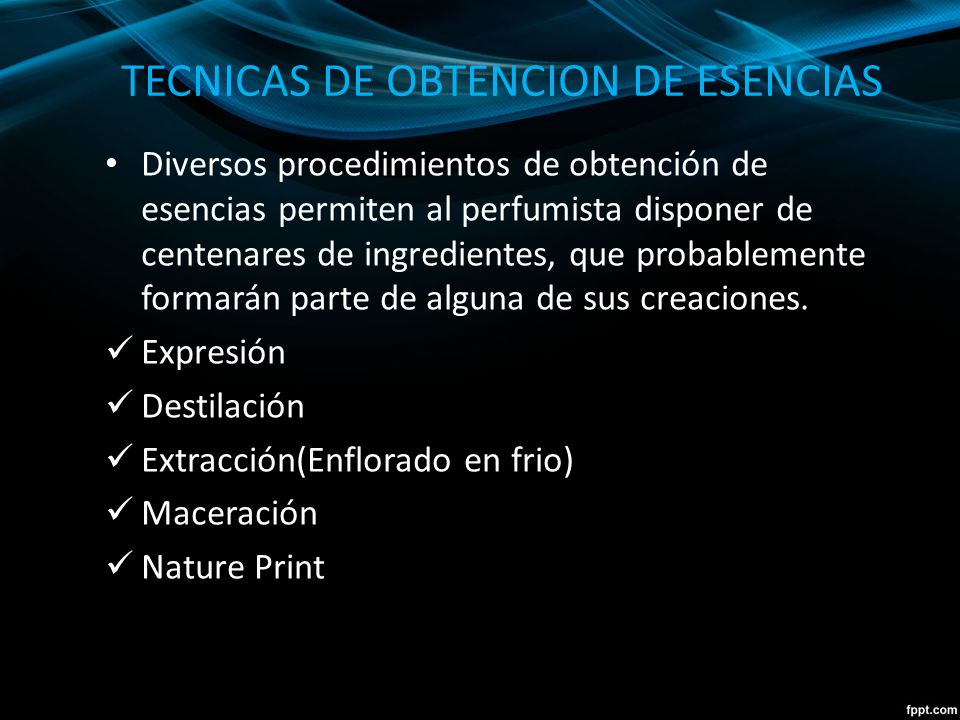 TECNICAS DE OBTENCION DE ESENCIAS

• Diversos procedimientos de obtención de esencias permiten al perfumista disponer de centenares de ingredientes, que probablemente formarán parte de alguna de sus creaciones.

✓ Expresión
✓ Destilación
✓ Extracción(Enflorado en frio)
✓ Maceración
✓ Nature Print

fppt.com